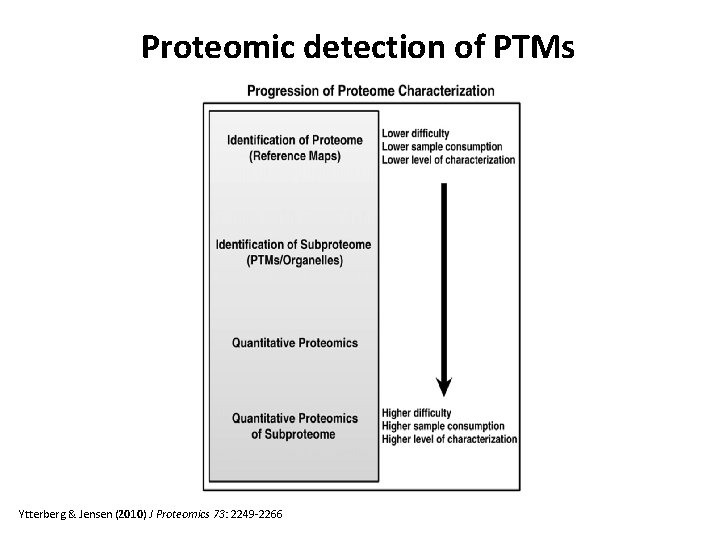 Proteomic detection of PTMs

Progression of Proteome Characterization

Identification of Proteome (Reference Maps)

Identification of Subproteome (PTMs/Organelles)

Quantitative Proteomics

Quantitative Proteomics of Subproteome

Lower difficulty
Lower sample consumption
Lower level of characterization

Higher difficulty
Higher sample consumption
Higher level of characterization

Ytterberg & Jensen (2010) J Proteomics 73: 2249-2266